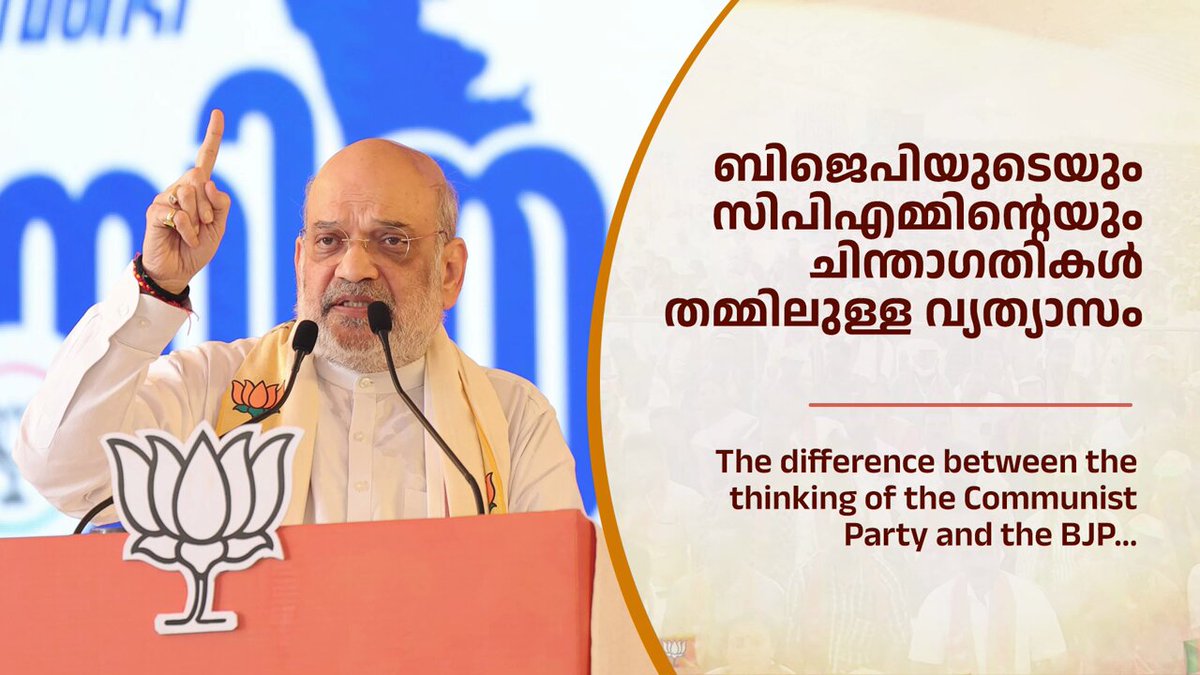 ബിജെപിയുടെയും സിപിഎമ്മിന്റെയും ചിന്താഗതികൾ തമ്മിലുള്ള വ്യത്യാസം

The difference between the thinking of the Communist Party and the BJP...